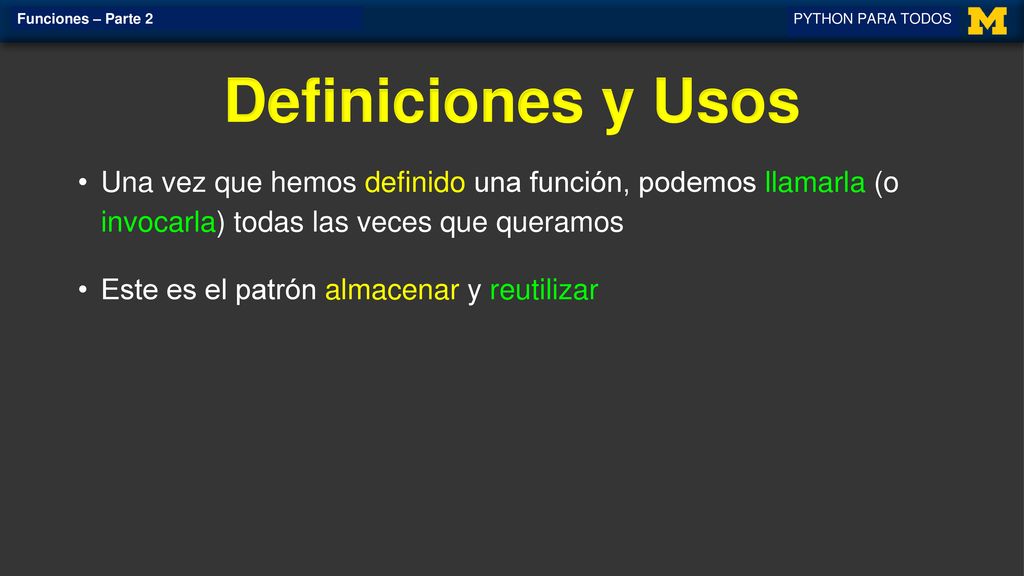 Funciones – Parte 2

PYTHON PARA TODOS

M

Definiciones y Usos

• Una vez que hemos definido una función, podemos llamarla (o invocarla) todas las veces que queramos

• Este es el patrón almacenar y reutilizar